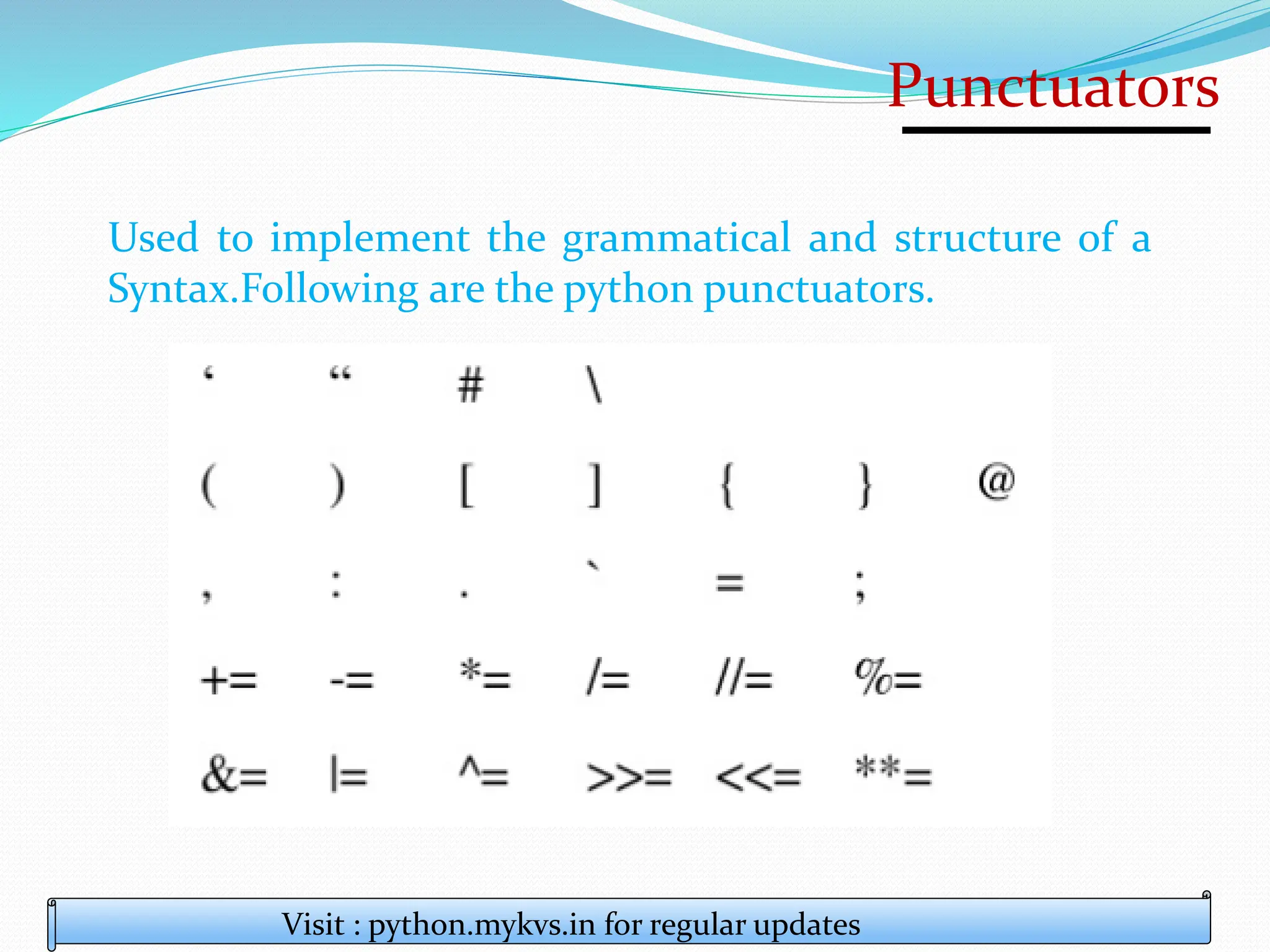 Punctuators

Used to implement the grammatical and structure of a Syntax.Following are the python punctuators.

‘ “ # \

( ) [ ] { } @

, : . ` = ;

+= -= *= /= //= %=

&= |= ^= >>= <<= **=

Visit : python.mykvs.in for regular updates